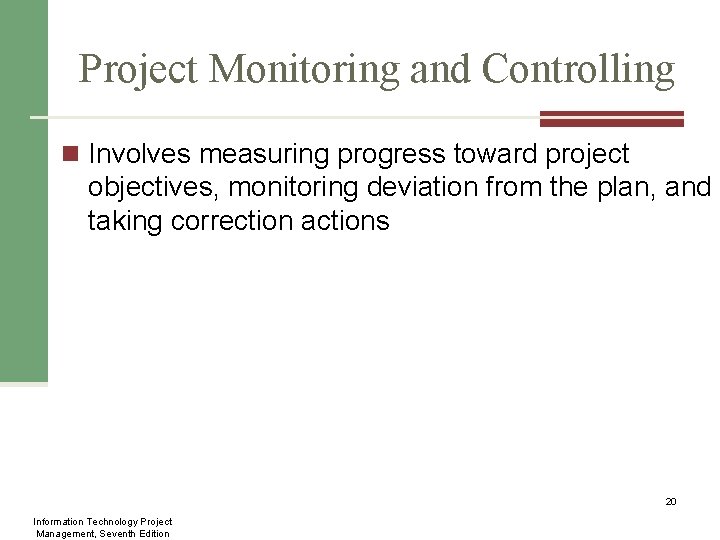 Project Monitoring and Controlling

Involves measuring progress toward project objectives, monitoring deviation from the plan, and taking correction actions

20

Information Technology Project Management, Seventh Edition